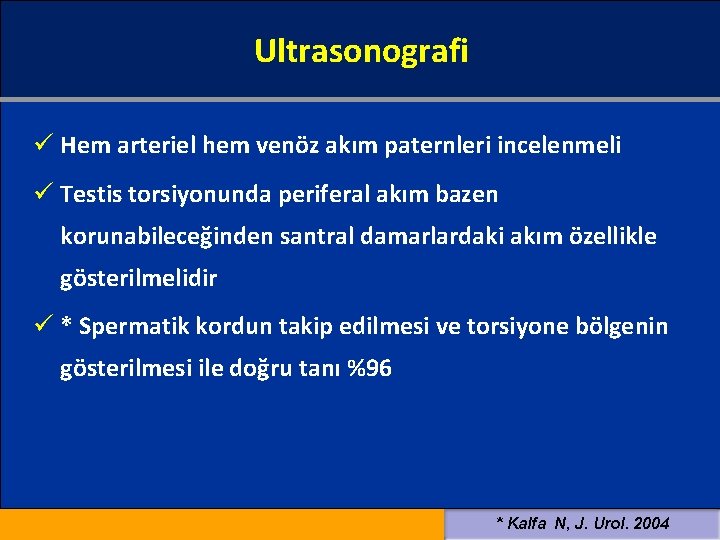 Ultrasonografi

✓ Hem arteriel hem venöz akım paternleri incelenmeli

✓ Testis torsiyonunda periferal akım bazen korunabileceğinden santral damarlardaki akım özellikle gösterilmelidir

✓ * Spermatik kordun takip edilmesi ve torsiyone bölgenin gösterilmesi ile doğru tanı %96

* Kalfa N, J. Urol. 2004